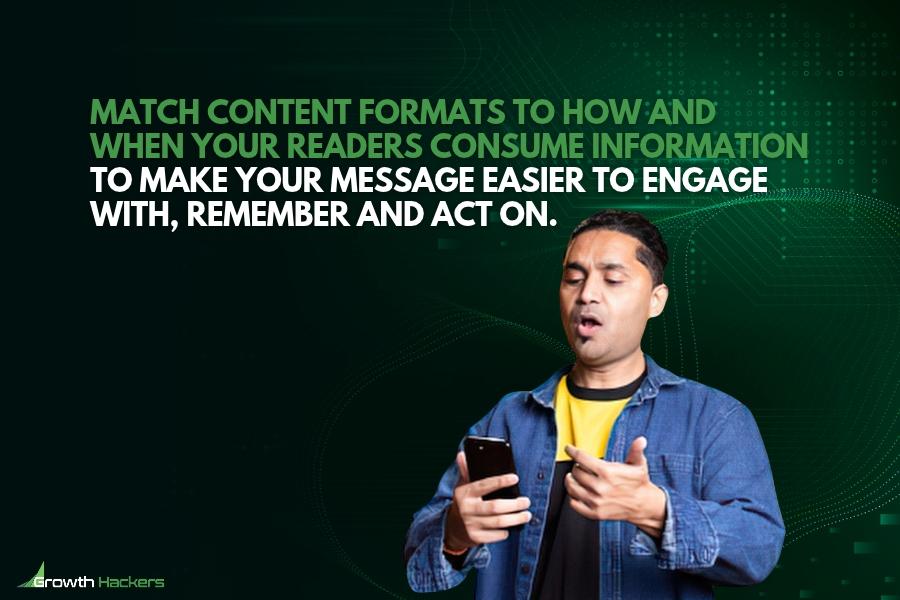 MATCH CONTENT FORMATS TO HOW AND WHEN YOUR READERS CONSUME INFORMATION TO MAKE YOUR MESSAGE EASIER TO ENGAGE WITH, REMEMBER AND ACT ON.

Growth Hackers